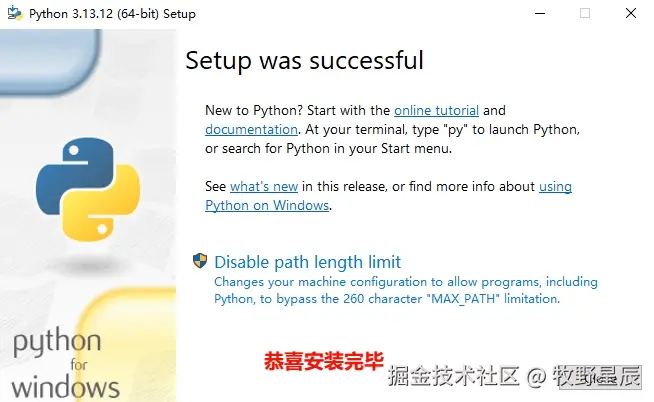 Python 3.13.12 (64-bit) Setup

Setup was successful

New to Python? Start with the online tutorial and documentation. At your terminal, type "py" to launch Python, or search for Python in your Start menu.

See what's new in this release, or find more info about using Python on Windows.

Disable path length limit
Changes your machine configuration to allow programs, including Python, to bypass the 260 character "MAX_PATH" limitation.

python
for
windows

恭喜安装完毕

掘金技术社区 @ 牧野星辰